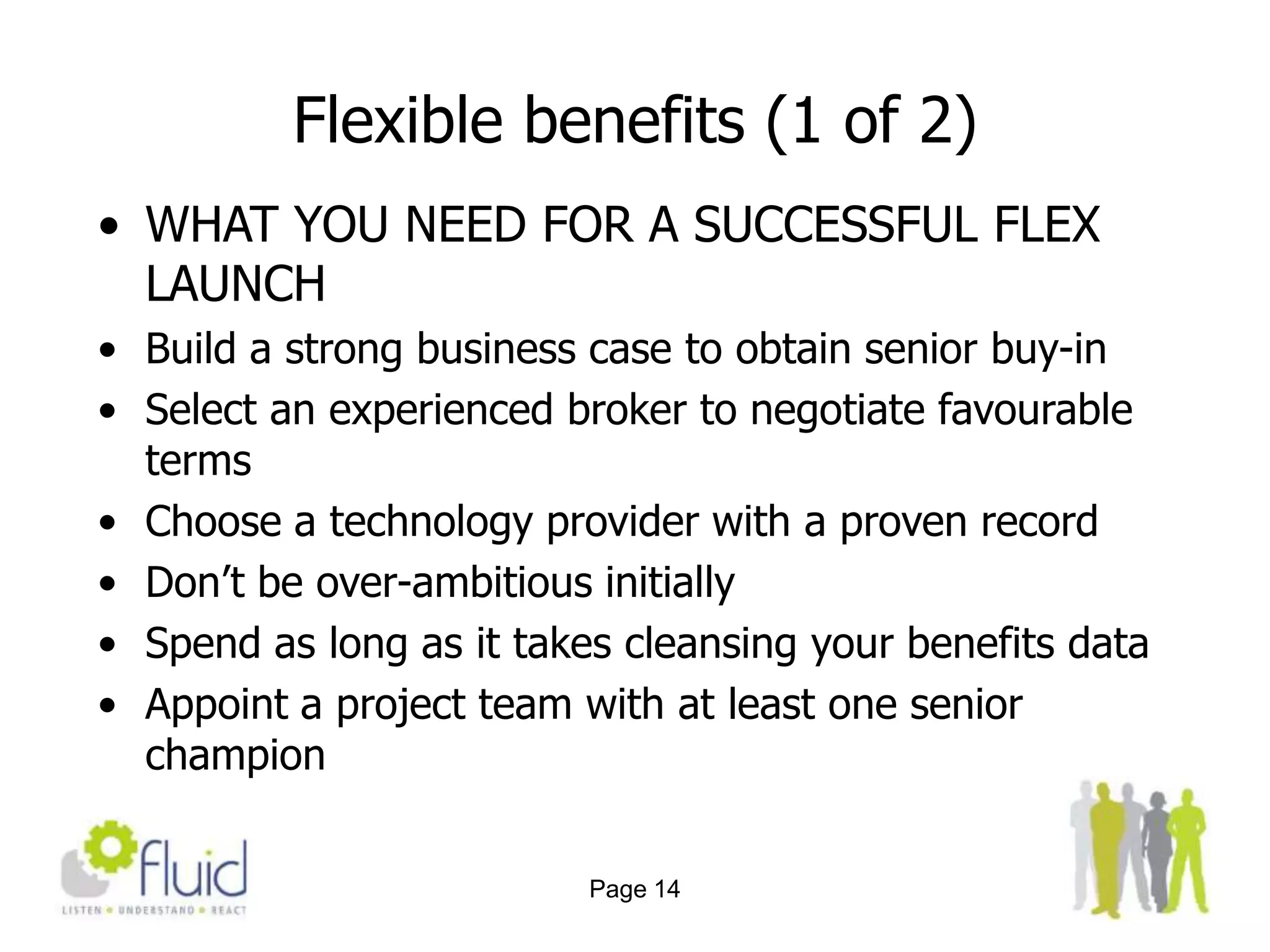 Flexible benefits (1 of 2)

• WHAT YOU NEED FOR A SUCCESSFUL FLEX LAUNCH
• Build a strong business case to obtain senior buy-in
• Select an experienced broker to negotiate favourable terms
• Choose a technology provider with a proven record
• Don't be over-ambitious initially
• Spend as long as it takes cleansing your benefits data
• Appoint a project team with at least one senior champion

fluid
LISTEN • UNDERSTAND • REACT

Page 14